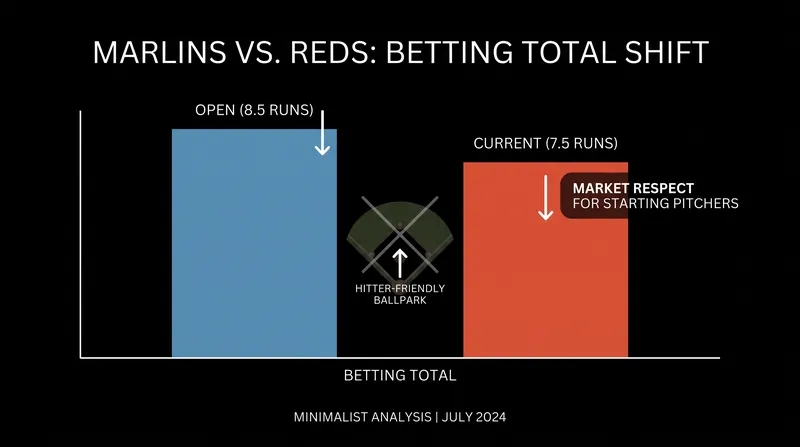 MARLINS VS. REDS: BETTING TOTAL SHIFT

OPEN (8.5 RUNS)

CURRENT (7.5 RUNS)

MARKET RESPECT
FOR STARTING PITCHERS

HITTER-FRIENDLY
BALLPARK

BETTING TOTAL

MINIMALIST ANALYSIS | JULY 2024